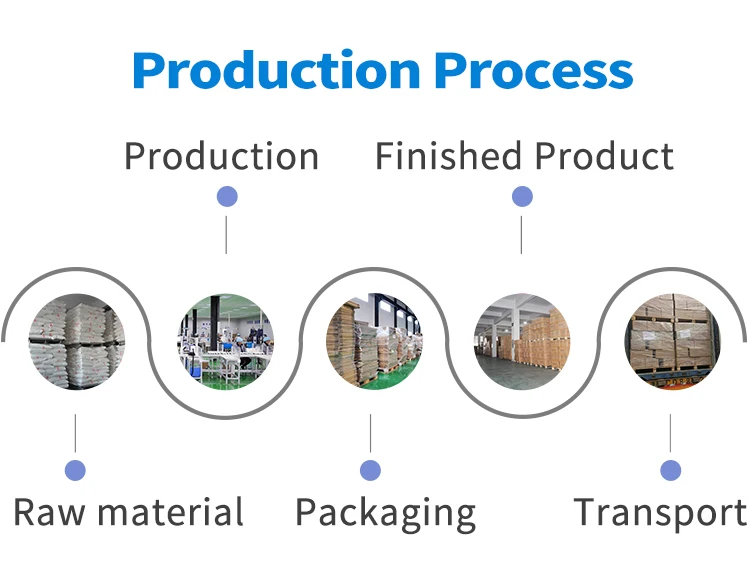 Production Process

Production

Finished Product

Raw material

Packaging

Transport